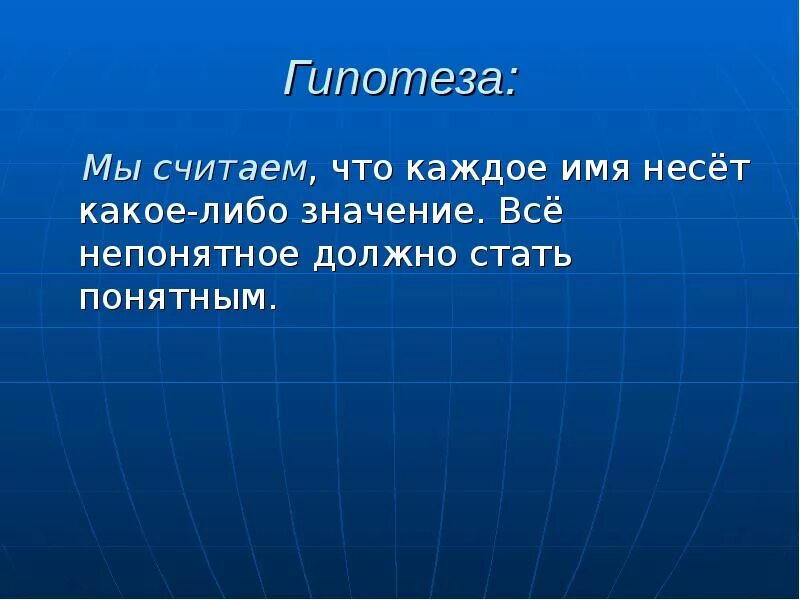 Гипотеза:

Мы считаем, что каждое имя несёт какое-либо значение. Всё непонятное должно стать понятным.